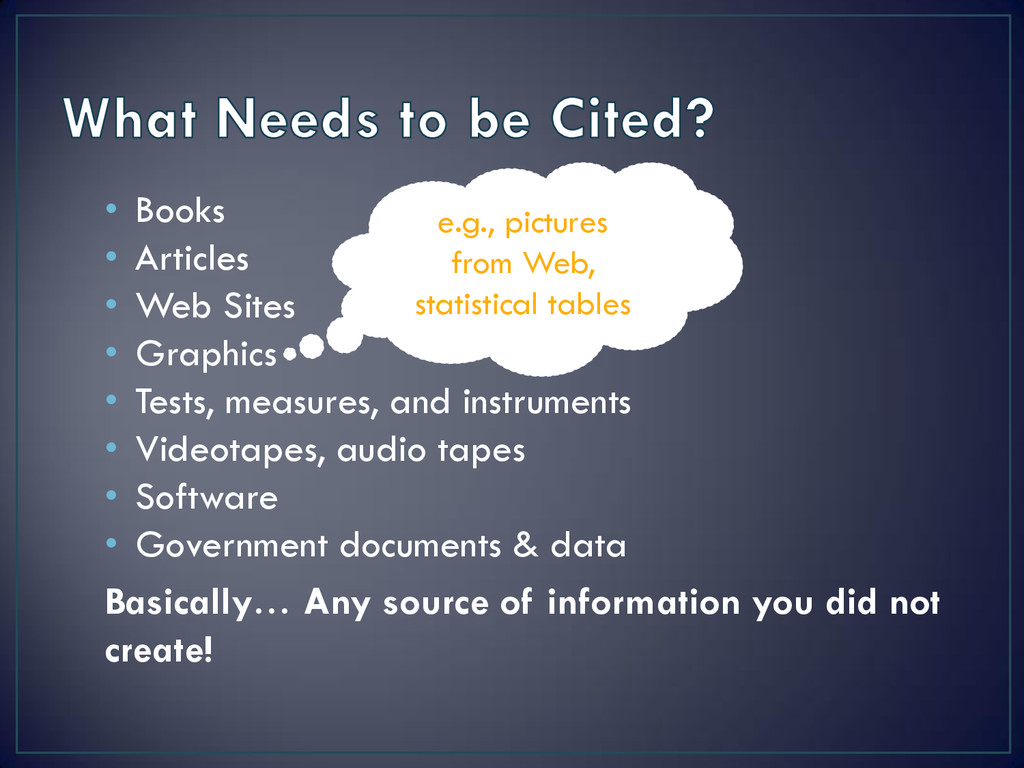 What Needs to be Cited?

• Books
• Articles
• Web Sites
• Graphics
• Tests, measures, and instruments
• Videotapes, audio tapes
• Software
• Government documents & data

e.g., pictures from Web, statistical tables

Basically… Any source of information you did not create!